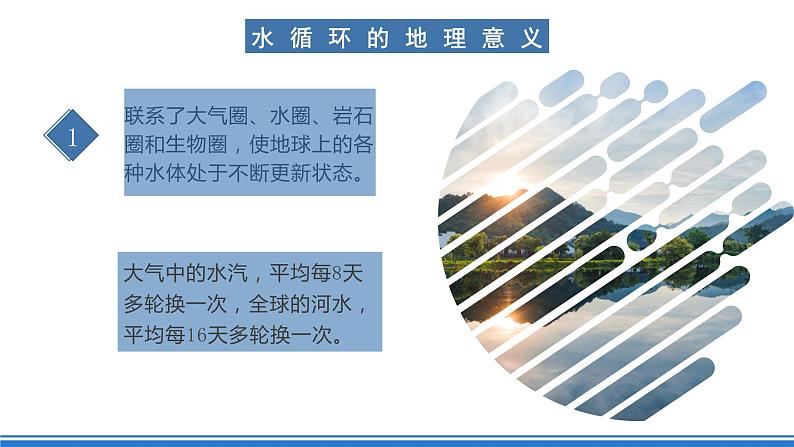 水循环的地理意义

1

联系了大气圈、水圈、岩石圈和生物圈，使地球上的各种水体处于不断更新状态。

大气中的水汽，平均每8天多轮换一次，全球的河水，平均每16天多轮换一次。